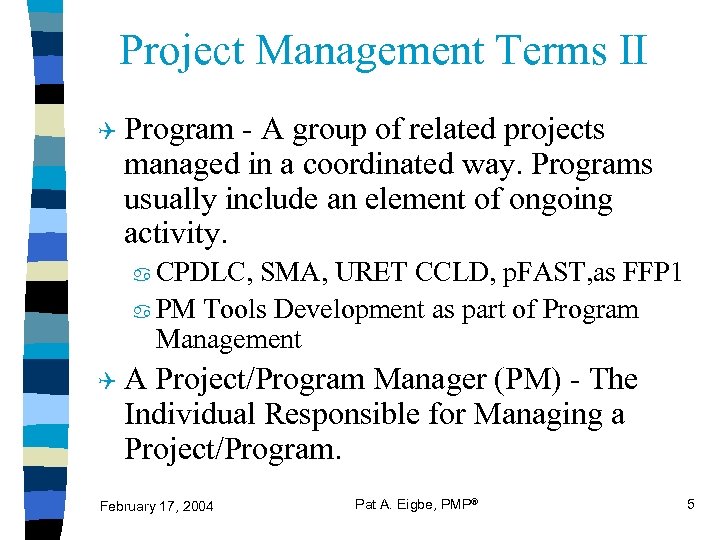 Project Management Terms II

Program - A group of related projects managed in a coordinated way. Programs usually include an element of ongoing activity.

CPDLC, SMA, URET CCLD, pFAST,as FFP1

PM Tools Development as part of Program Management

A Project/Program Manager (PM) - The Individual Responsible for Managing a Project/Program.

February 17, 2004

Pat A. Eigbe, PMP®

5